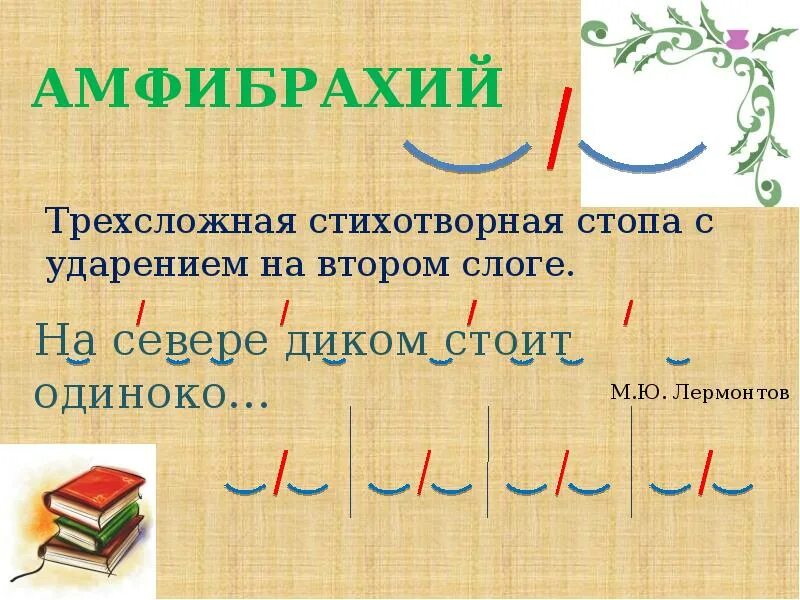 АМФИБРАХИЙ

Трехсложная стихотворная стопа с ударением на втором слоге.

На севере диком стоит одиноко…

М.Ю. Лермонтов